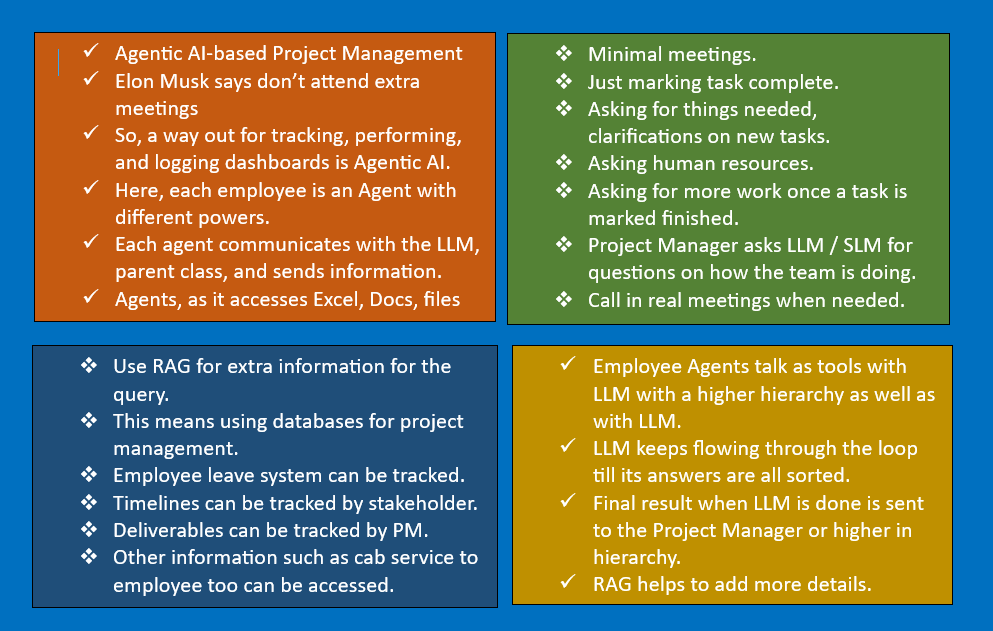 ✓ Agentic AI-based Project Management
✓ Elon Musk says don't attend extra meetings
✓ So, a way out for tracking, performing, and logging dashboards is Agentic AI.
✓ Here, each employee is an Agent with different powers.
✓ Each agent communicates with the LLM, parent class, and sends information.
✓ Agents, as it accesses Excel, Docs, files

❖ Minimal meetings.
❖ Just marking task complete.
❖ Asking for things needed, clarifications on new tasks.
❖ Asking human resources.
❖ Asking for more work once a task is marked finished.
❖ Project Manager asks LLM / SLM for questions on how the team is doing.
❖ Call in real meetings when needed.

❖ Use RAG for extra information for the query.
❖ This means using databases for project management.
❖ Employee leave system can be tracked.
❖ Timelines can be tracked by stakeholder.
❖ Deliverables can be tracked by PM.
❖ Other information such as cab service to employee too can be accessed.

✓ Employee Agents talk as tools with LLM with a higher hierarchy as well as with LLM.
✓ LLM keeps flowing through the loop till its answers are all sorted.
✓ Final result when LLM is done is sent to the Project Manager or higher in hierarchy.
✓ RAG helps to add more details.